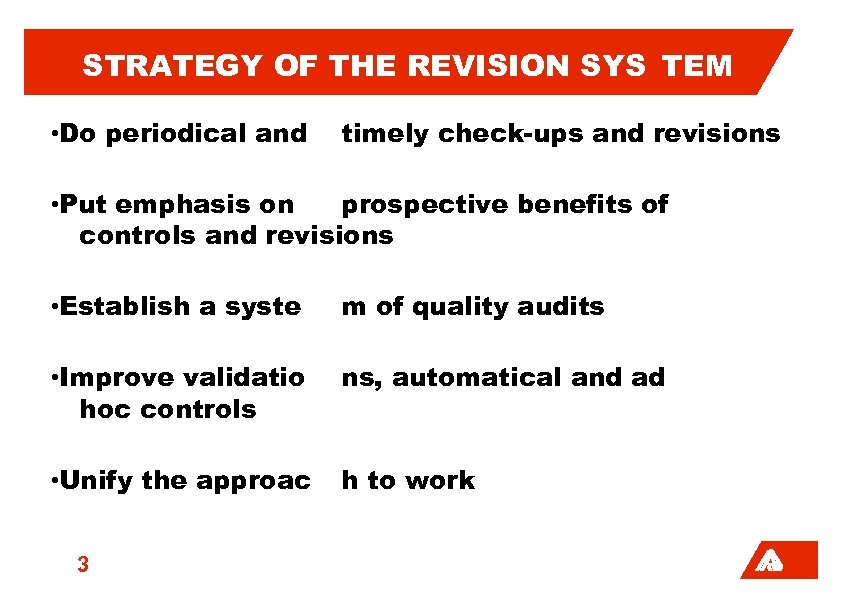 STRATEGY OF THE REVISION SYS TEM

•Do periodical and timely check-ups and revisions

•Put emphasis on prospective benefits of controls and revisions

•Establish a syste m of quality audits

•Improve validatio ns, automatical and ad hoc controls

•Unify the approac h to work

3